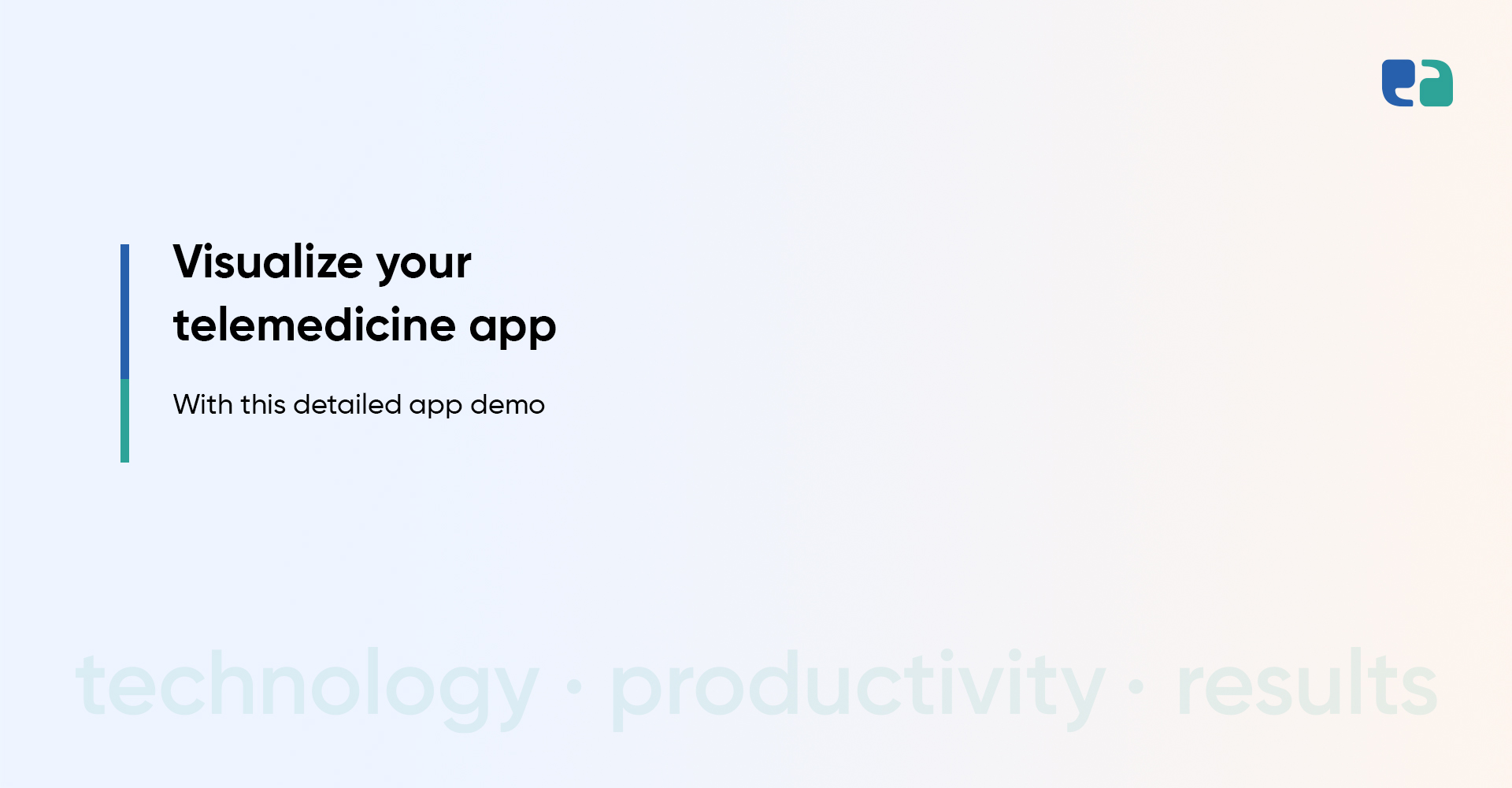 Visualize your telemedicine app

With this detailed app demo

technology · productivity · results